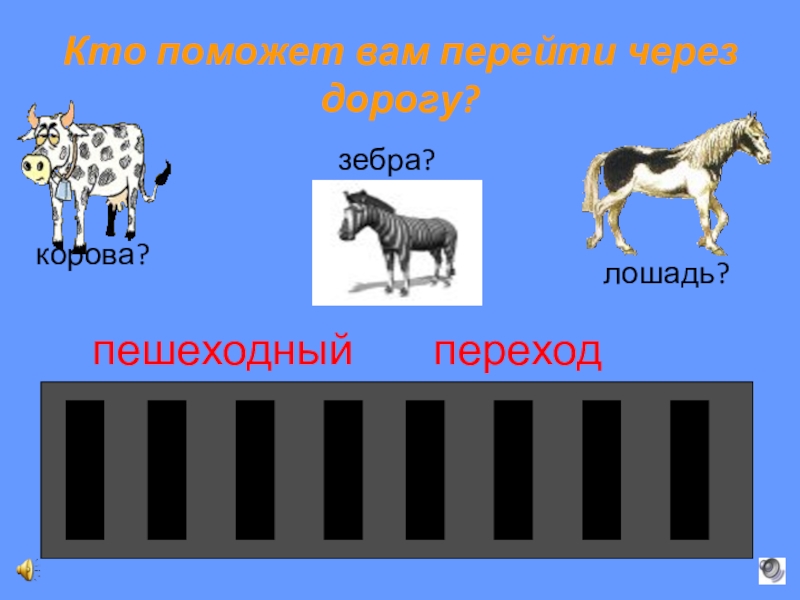 Кто поможет вам перейти через дорогу?

зебра?

корова?

лошадь?

пешеходный переход